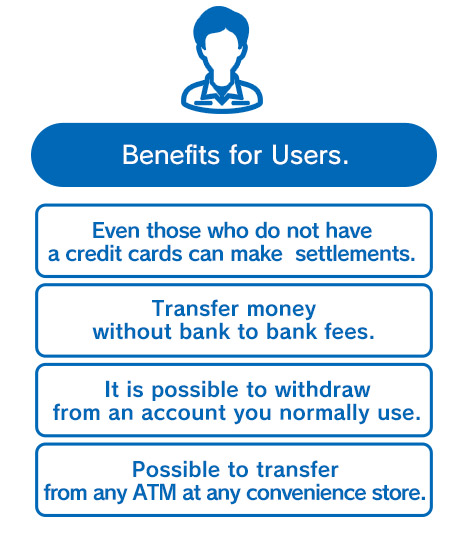 Benefits for Users.

Even those who do not have a credit cards can make settlements.

Transfer money without bank to bank fees.

It is possible to withdraw from an account you normally use.

Possible to transfer from any ATM at any convenience store.